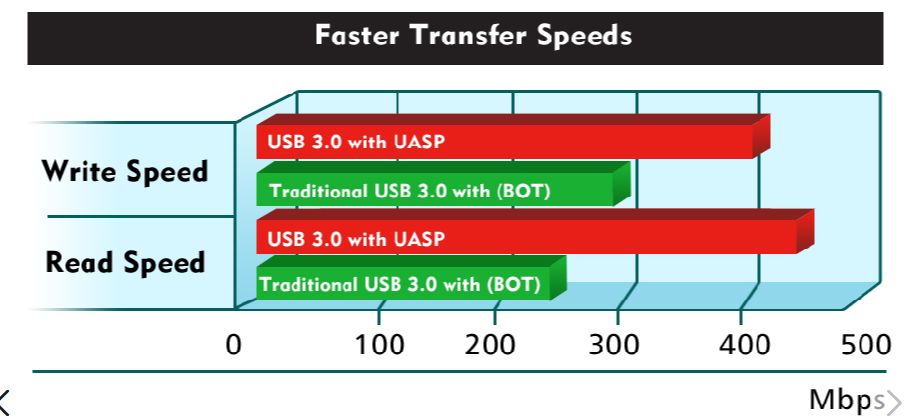 Faster Transfer Speeds

Write Speed
USB 3.0 with UASP
Traditional USB 3.0 with (BOT)

Read Speed
USB 3.0 with UASP
Traditional USB 3.0 with (BOT)

0 100 200 300 400 500

Mbps